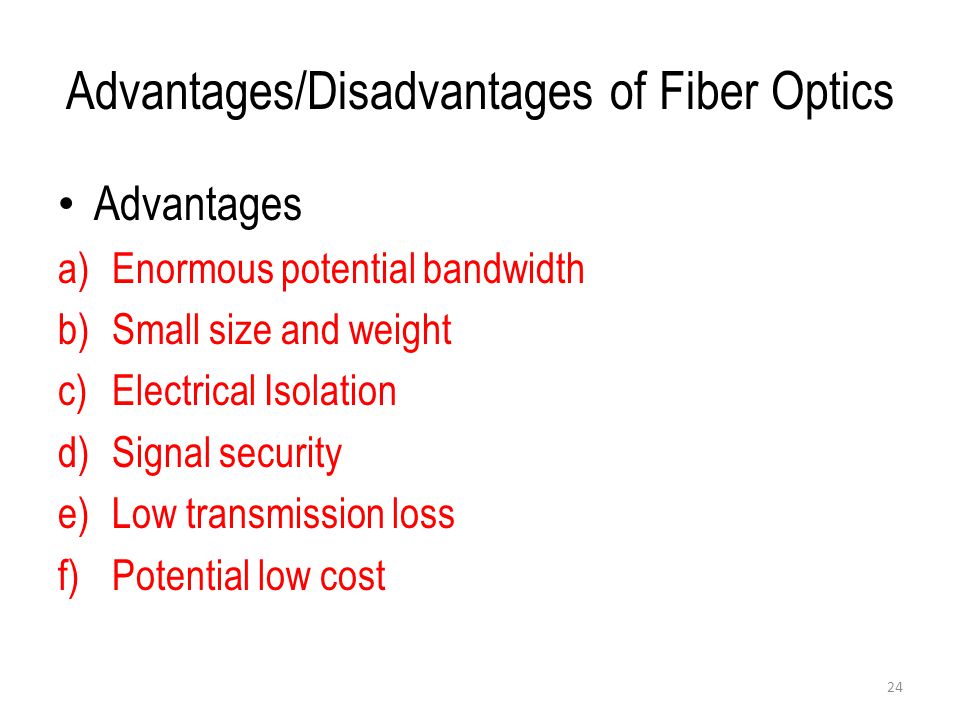 Advantages/Disadvantages of Fiber Optics

• Advantages

a) Enormous potential bandwidth
b) Small size and weight
c) Electrical Isolation
d) Signal security
e) Low transmission loss
f) Potential low cost

24